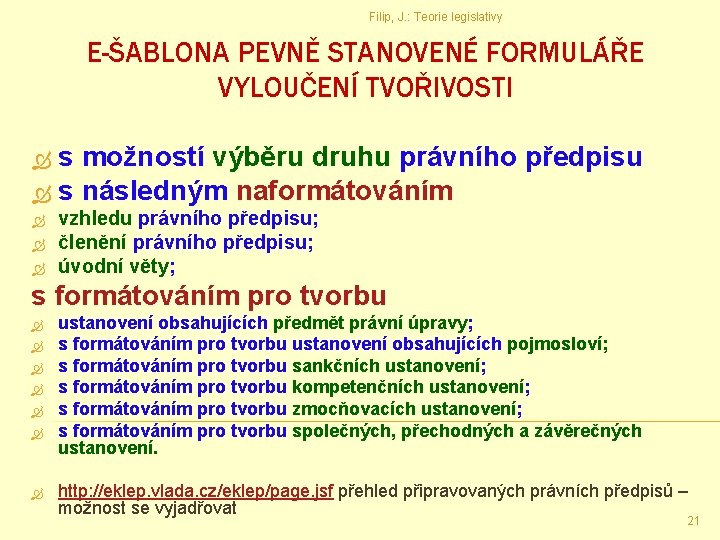 Filip, J.: Teorie legislativy

E-ŠABLONA PEVNĚ STANOVENÉ FORMULÁŘE VYLOUČENÍ TVOŘIVOSTI

s možností výběru druhu právního předpisu

s následným naformátováním

vzhledu právního předpisu;

členění právního předpisu;

úvodní věty;

s formátováním pro tvorbu

ustanovení obsahujících předmět právní úpravy;

s formátováním pro tvorbu ustanovení obsahujících pojmosloví;

s formátováním pro tvorbu sankčních ustanovení;

s formátováním pro tvorbu kompetenčních ustanovení;

s formátováním pro tvorbu zmocňovacích ustanovení;

s formátováním pro tvorbu společných, přechodných a závěrečných ustanovení.

http://eklep.vlada.cz/eklep/page.jsf přehled připravovaných právních předpisů – možnost se vyjadřovat

21